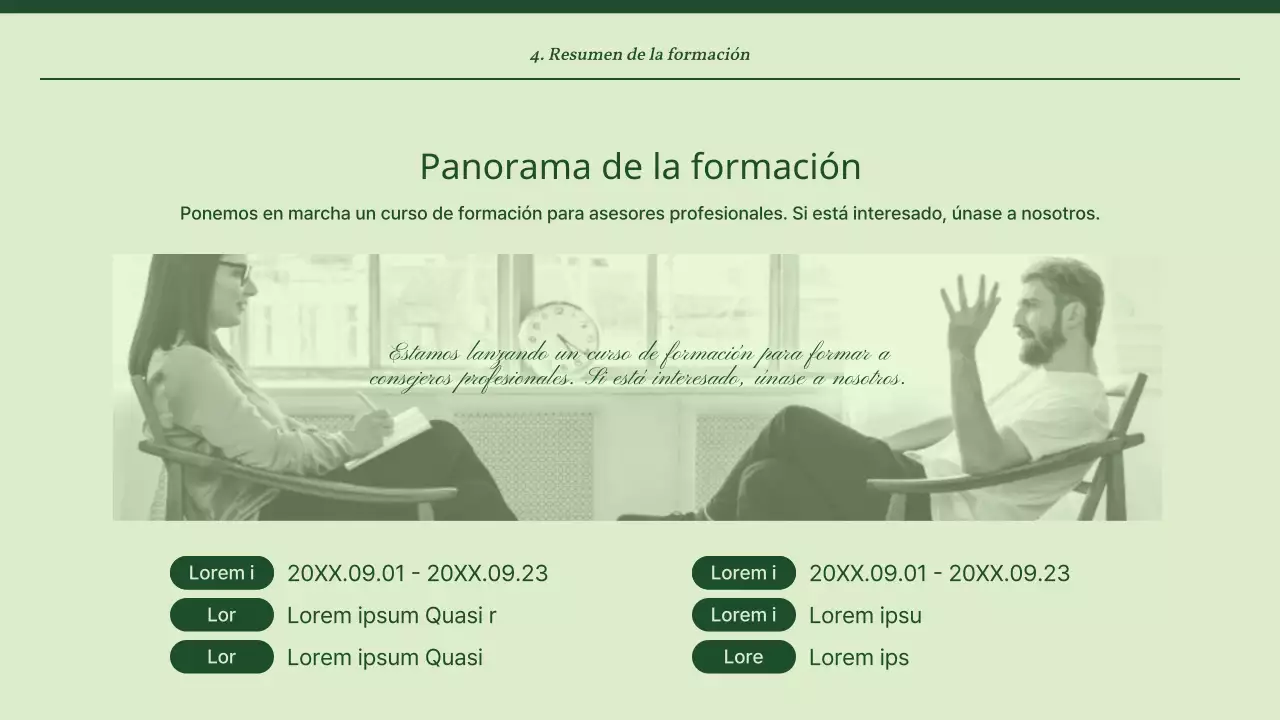 4. Resumen de la formación

Panorama de la formación

Ponemos en marcha un curso de formación para asesores profesionales. Si está interesado, únase a nosotros.

Estamos lanzando un curso de formación para formar a consejeros profesionales. Si está interesado, únase a nosotros.

Lorem i 20XX.09.01 - 20XX.09.23

Lor Lorem ipsum Quasi r

Lor Lorem ipsum Quasi

Lorem i 20XX.09.01 - 20XX.09.23

Lorem i Lorem ipsu

Lore Lorem ips